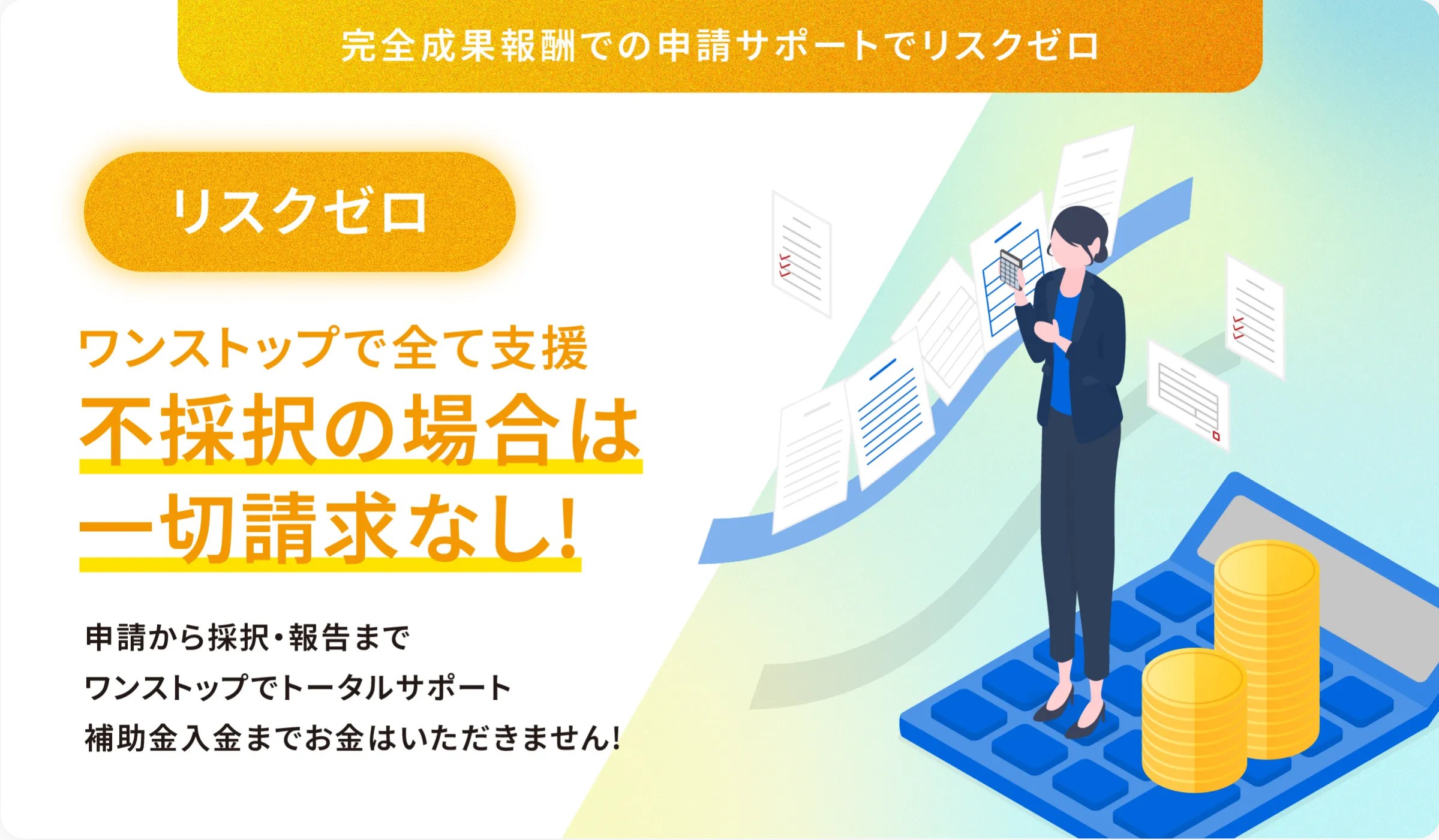 完全成果報酬での申請サポートでリスクゼロ

リスクゼロ

ワンストップで全て支援
不採択の場合は
一切請求なし!

申請から採択・報告まで
ワンストップでトータルサポート
補助金入金までお金はいただきません!